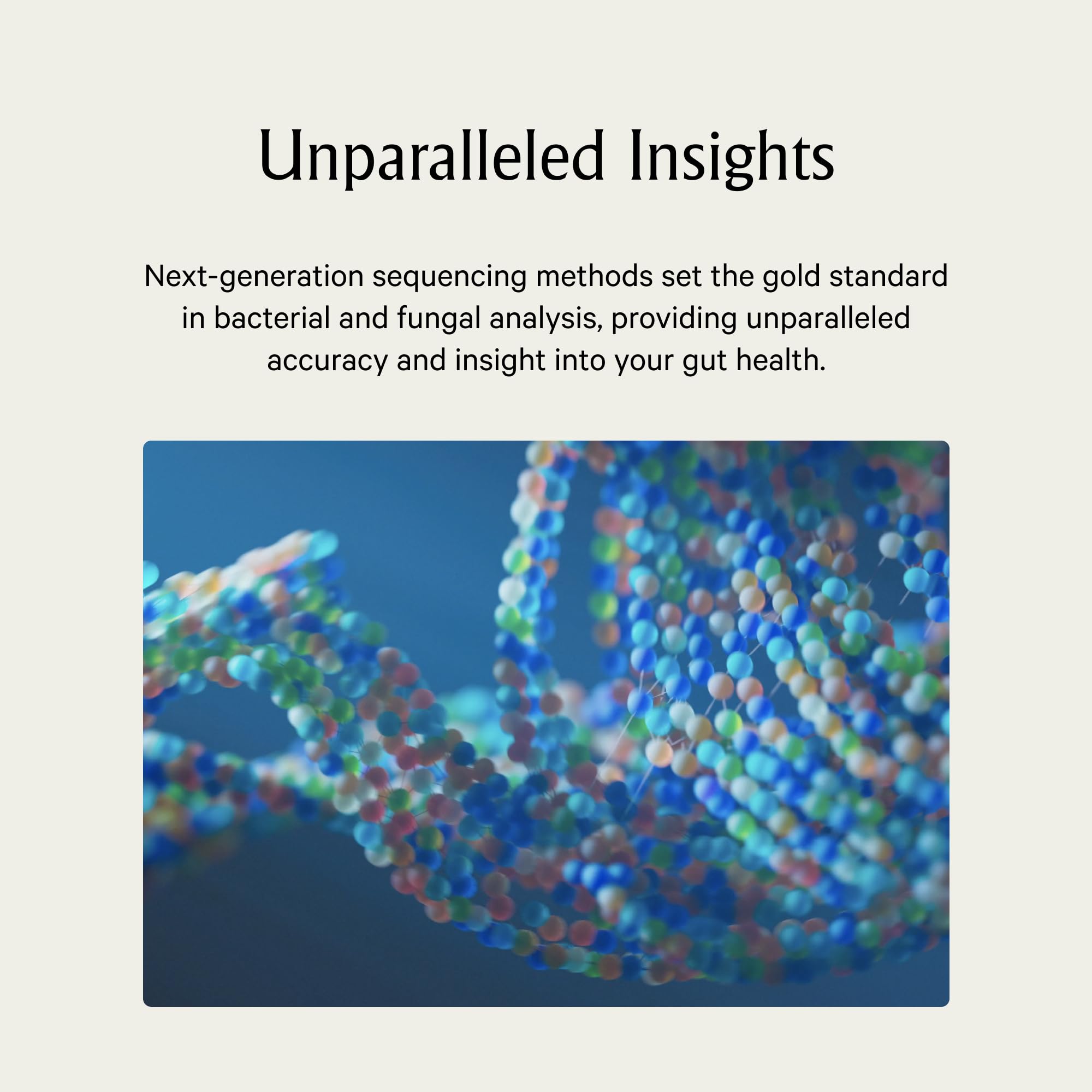 Unparalleled Insights

Next-generation sequencing methods set the gold standard in bacterial and fungal analysis, providing unparalleled accuracy and insight into your gut health.